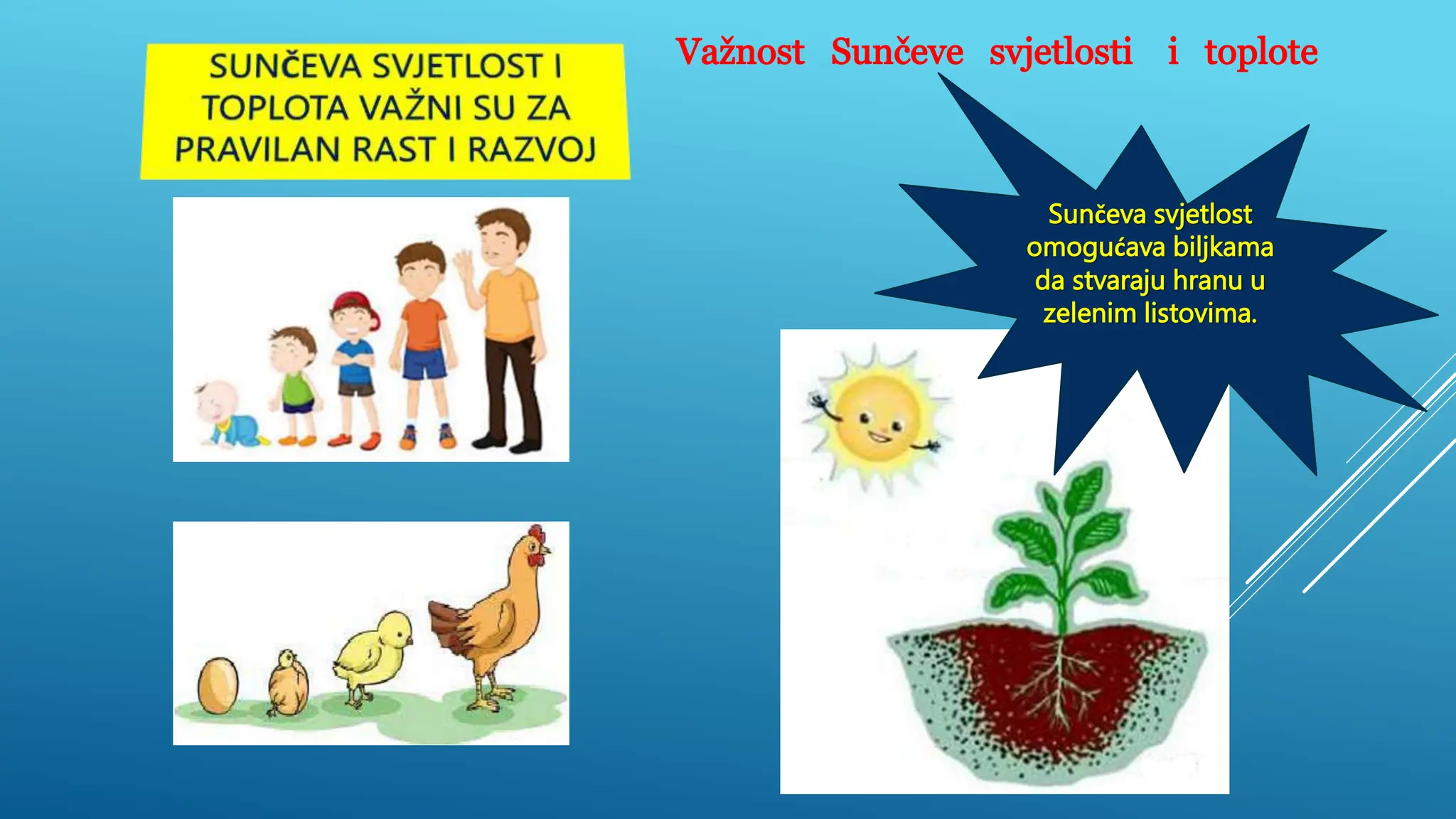 Važnost Sunčeve svjetlosti i toplote

SUNČEVA SVJETLOST I TOPLOTA VAŽNI SU ZA PRAVILAN RAST I RAZVOJ

Sunčeva svjetlost omogućava biljkama da stvaraju hranu u zelenim listovima.